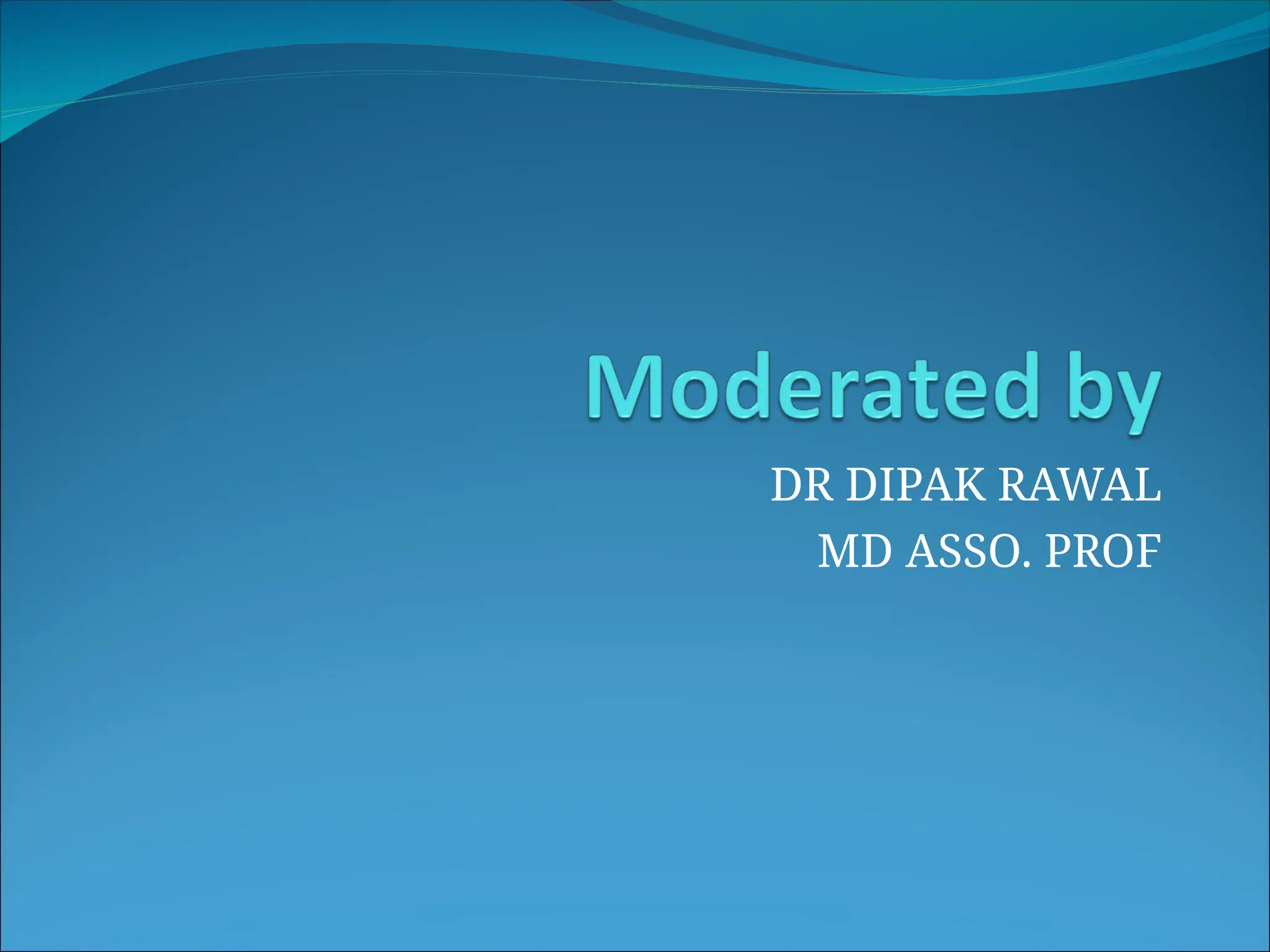 Moderated by

DR DIPAK RAWAL
MD ASSO. PROF